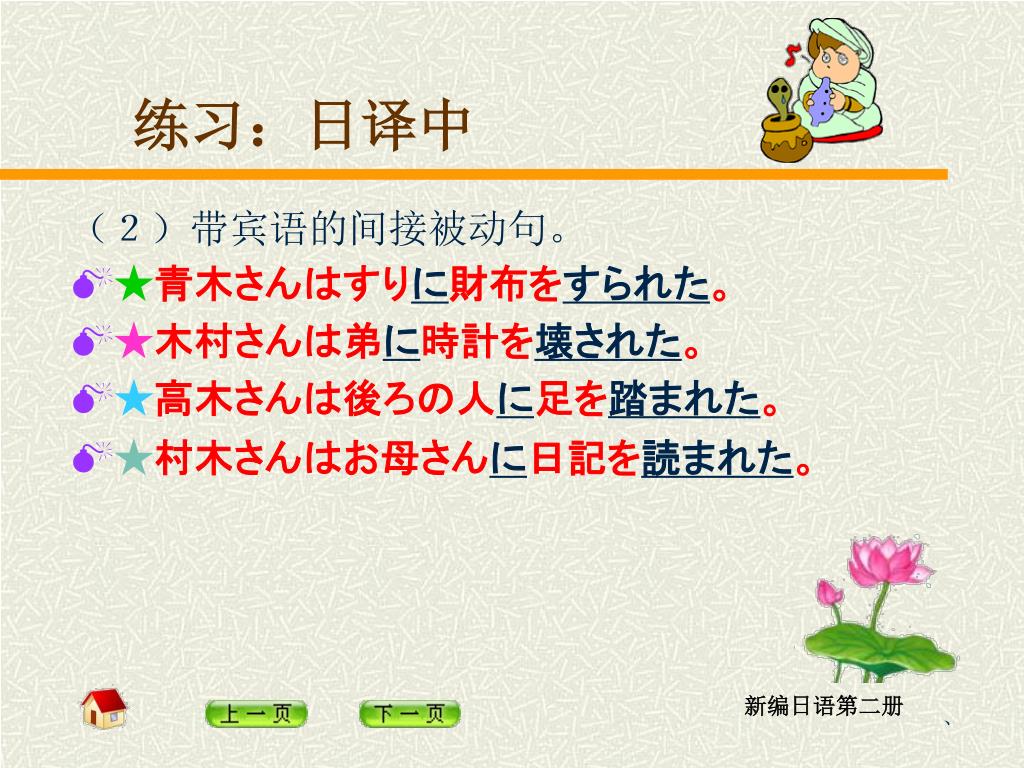 练习：日译中

（２）带宾语的间接被动句。

★青木さんはすりに財布をすられた。

★木村さんは弟に時計を壊された。

★高木さんは後ろの人に足を踏まれた。

★村木さんはお母さんに日記を読まれた。

上一页 下一页

新编日语第二册